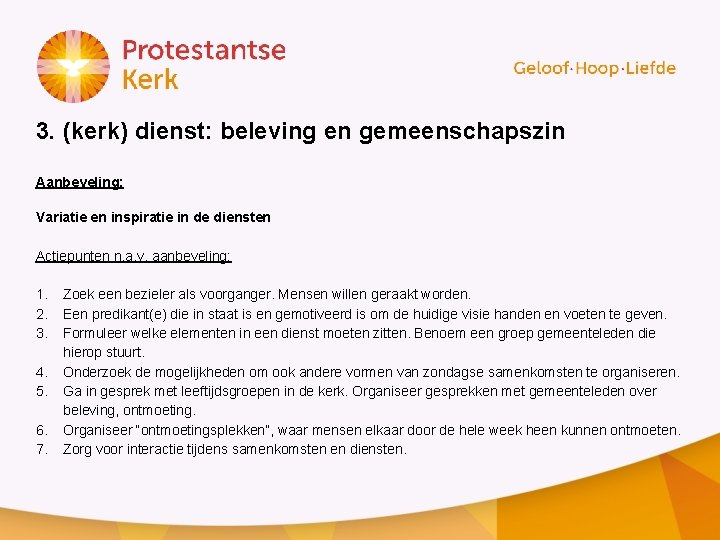 Protestantse Kerk

Geloof·Hoop·Liefde

3. (kerk) dienst: beleving en gemeenschapszin

Aanbeveling:

Variatie en inspiratie in de diensten

Actiepunten n.a.v. aanbeveling:

1. Zoek een bezieler als voorganger. Mensen willen geraakt worden.
2. Een predikant(e) die in staat is en gemotiveerd is om de huidige visie handen en voeten te geven.
3. Formuleer welke elementen in een dienst moeten zitten. Benoem een groep gemeenteleden die hierop stuurt.
4. Onderzoek de mogelijkheden om ook andere vormen van zondagse samenkomsten te organiseren.
5. Ga in gesprek met leeftijdsgroepen in de kerk. Organiseer gesprekken met gemeenteleden over beleving, ontmoeting.
6. Organiseer "ontmoetingsplekken", waar mensen elkaar door de hele week heen kunnen ontmoeten.
7. Zorg voor interactie tijdens samenkomsten en diensten.